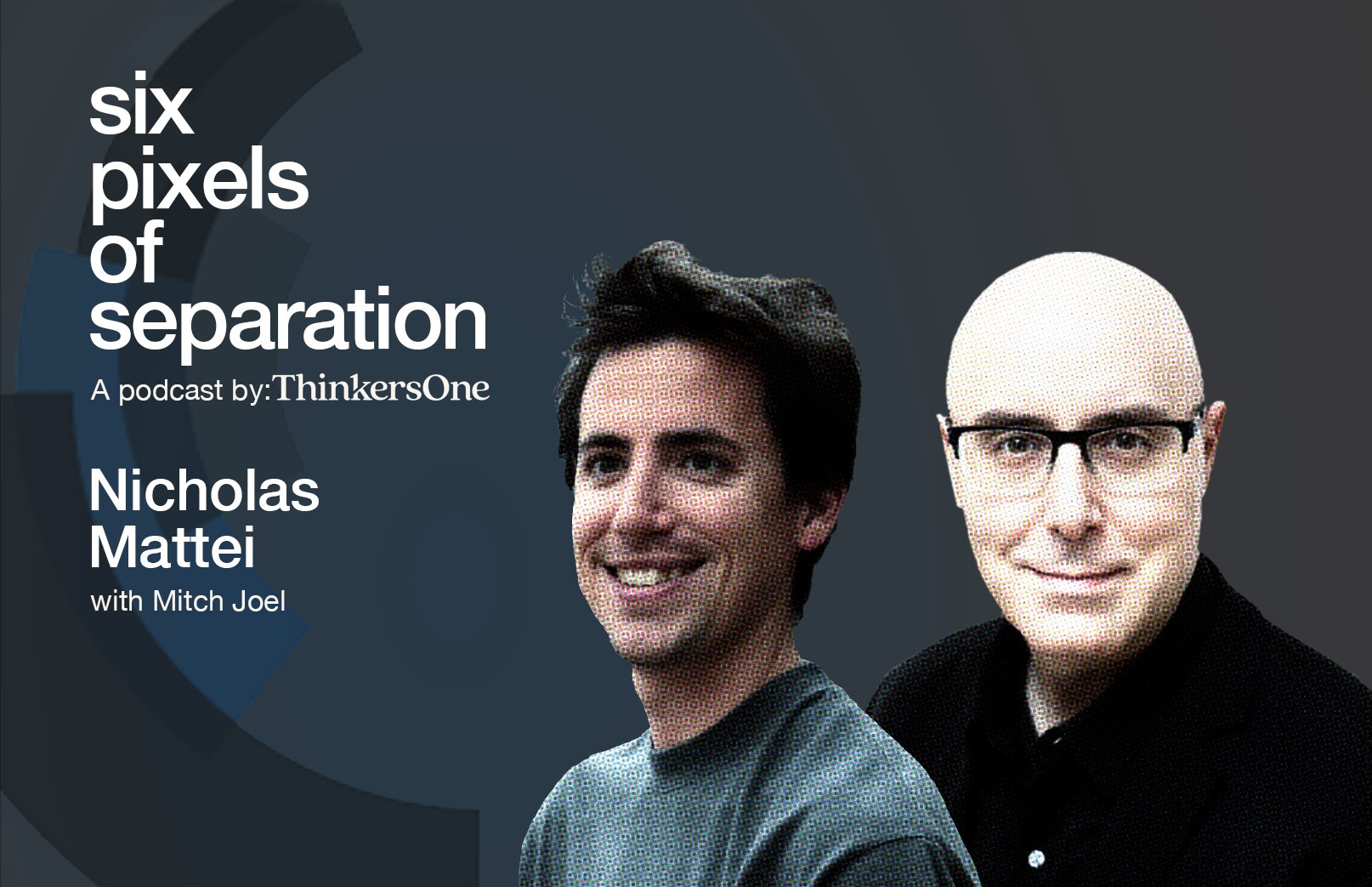 six pixels of separation

A podcast by: ThinkersOne

Nicholas Mattei

with Mitch Joel